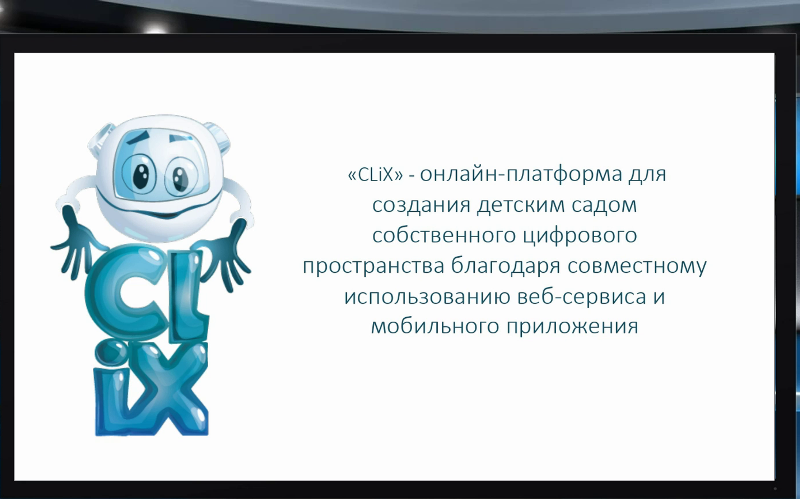 CLiX

«CLiX» - онлайн-платформа для создания детским садом собственного цифрового пространства благодаря совместному использованию веб-сервиса и мобильного приложения